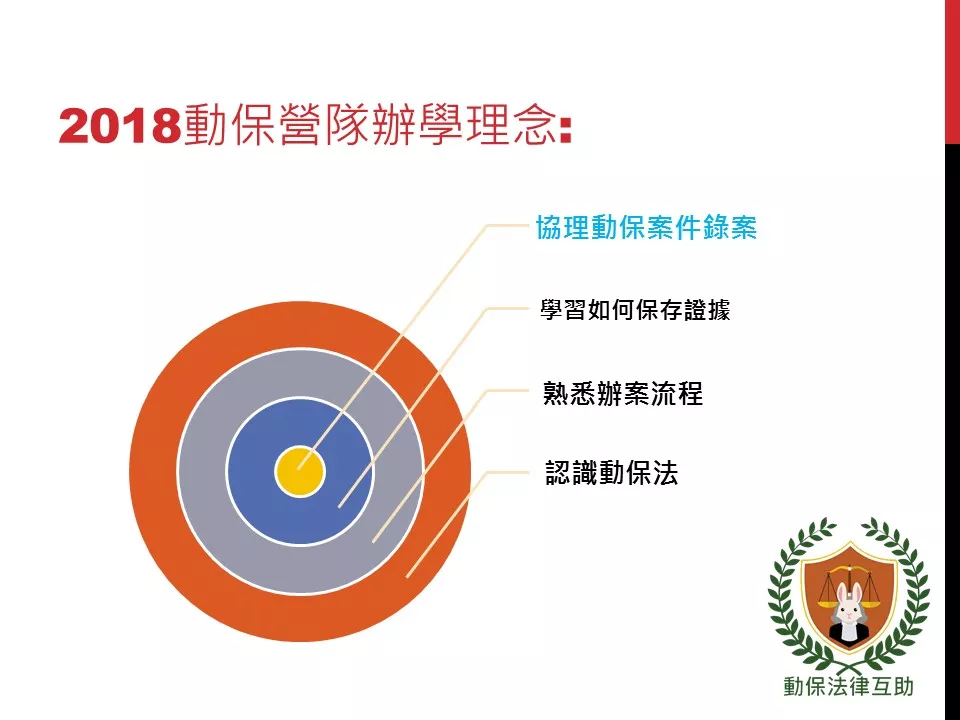 2018動保營隊辦學理念:

協理動保案件錄案

學習如何保存證據

熟悉辦案流程

認識動保法

動保法律互助